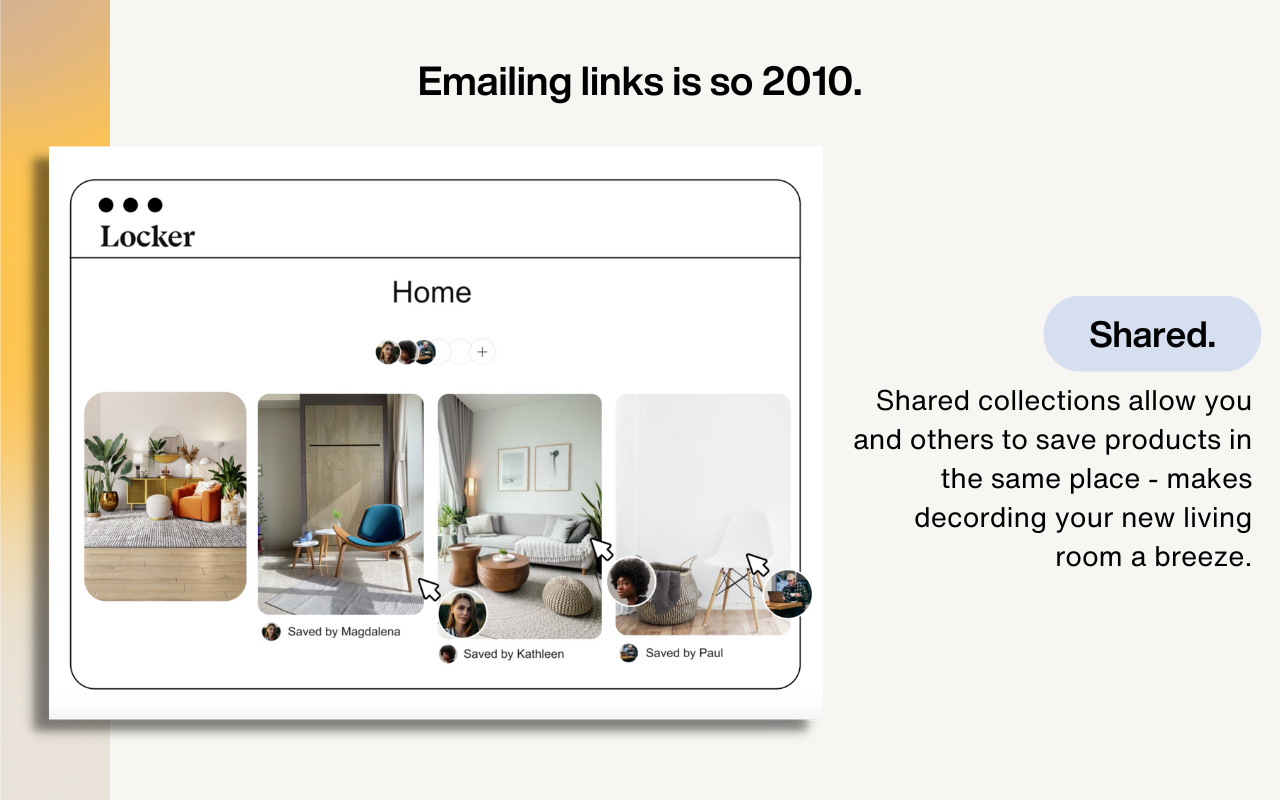 Emailing links is so 2010.

Locker

Home

+

Saved by Magdalena

Saved by Kathleen

Saved by Paul

Shared.

Shared collections allow you and others to save products in the same place - makes decording your new living room a breeze.